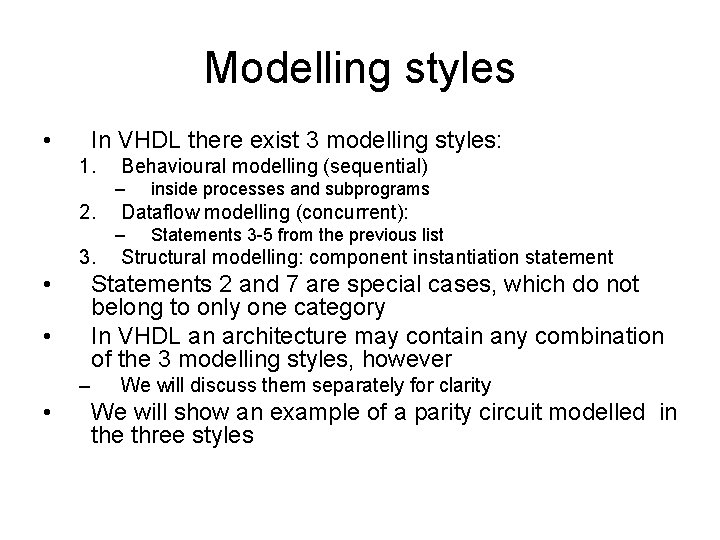 Modelling styles

• In VHDL there exist 3 modelling styles:
1. Behavioural modelling (sequential)
– inside processes and subprograms
2. Dataflow modelling (concurrent):
– Statements 3-5 from the previous list
3. Structural modelling: component instantiation statement
• Statements 2 and 7 are special cases, which do not belong to only one category
• In VHDL an architecture may contain any combination of the 3 modelling styles, however
– We will discuss them separately for clarity
• We will show an example of a parity circuit modelled in the three styles